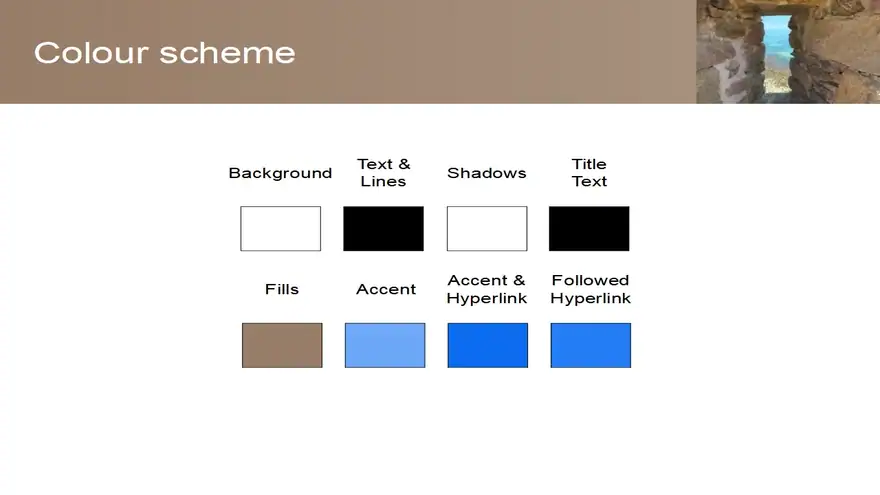 Colour scheme

Background

Text & Lines

Shadows

Title Text

Fills

Accent

Accent & Hyperlink

Followed Hyperlink